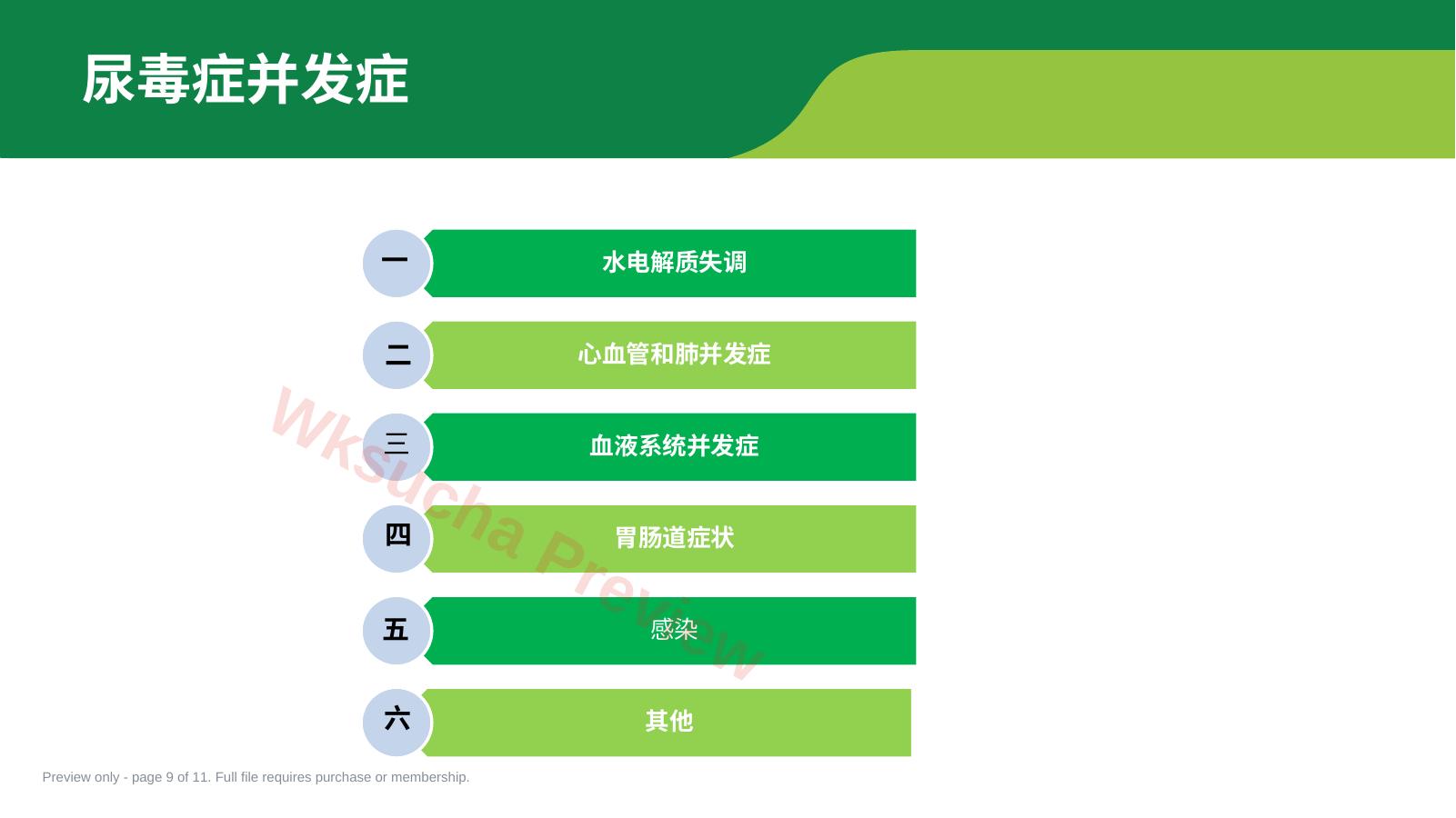 尿毒症并发症

一 水电解质失调

二 心血管和肺并发症

三 血液系统并发症

四 胃肠道症状

五 感染

六 其他

Wksucha Preview

Preview only - page 9 of 11. Full file requires purchase or membership.